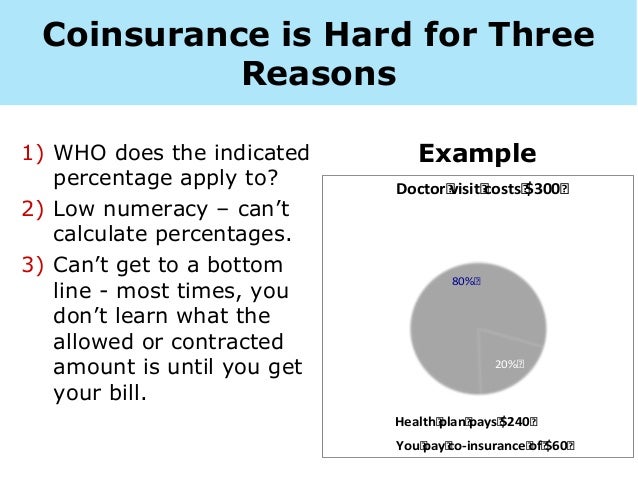 Coinsurance is Hard for Three Reasons

1) WHO does the indicated percentage apply to?
2) Low numeracy – can't calculate percentages.
3) Can't get to a bottom line - most times, you don't learn what the allowed or contracted amount is until you get your bill.

Example

Doctor visit costs $300

80%

20%

Health plan pays $240

You pay co-insurance of $60